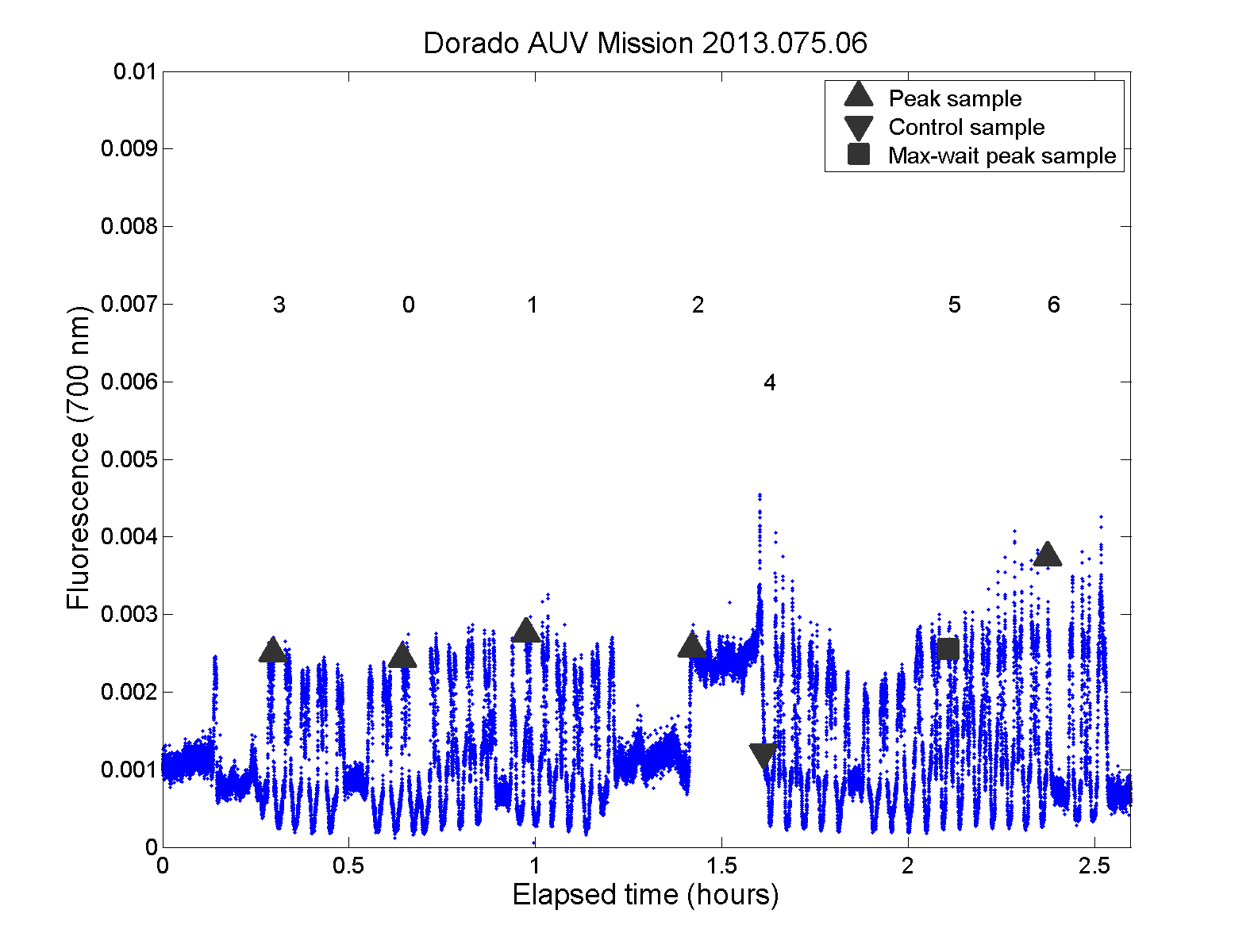 Dorado AUV Mission 2013.075.06

Peak sample
Control sample
Max-wait peak sample

Fluorescence (700 nm)

0.01
0.009
0.008
0.007
0.006
0.005
0.004
0.003
0.002
0.001
0

3 0 1 2 5 6
4

0 0.5 1 1.5 2 2.5

Elapsed time (hours)